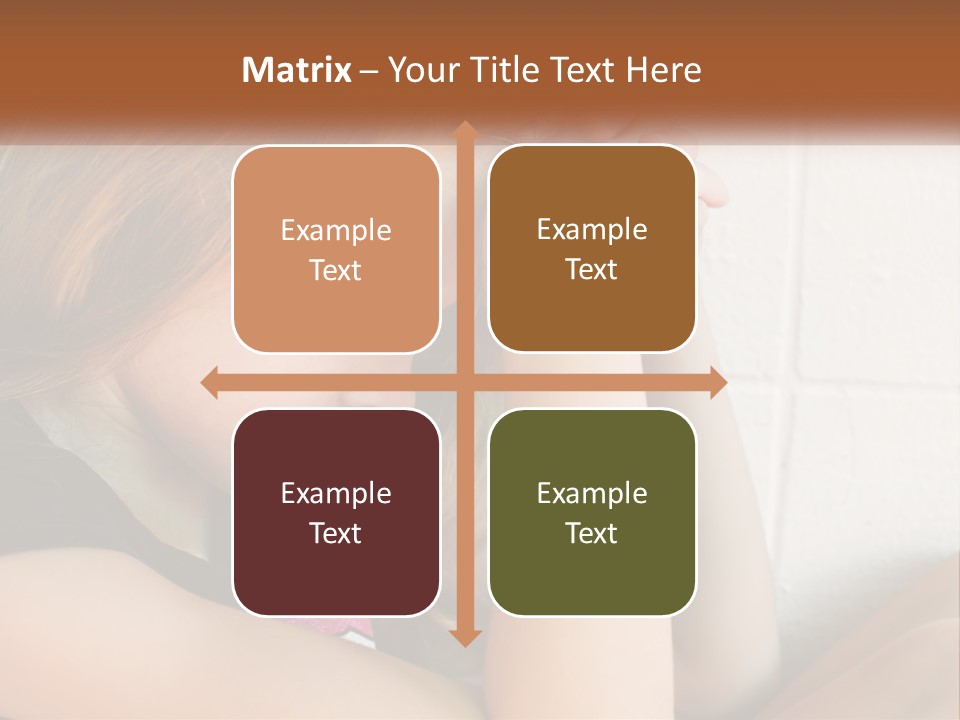 Matrix – Your Title Text Here

Example Text

Example Text

Example Text

Example Text